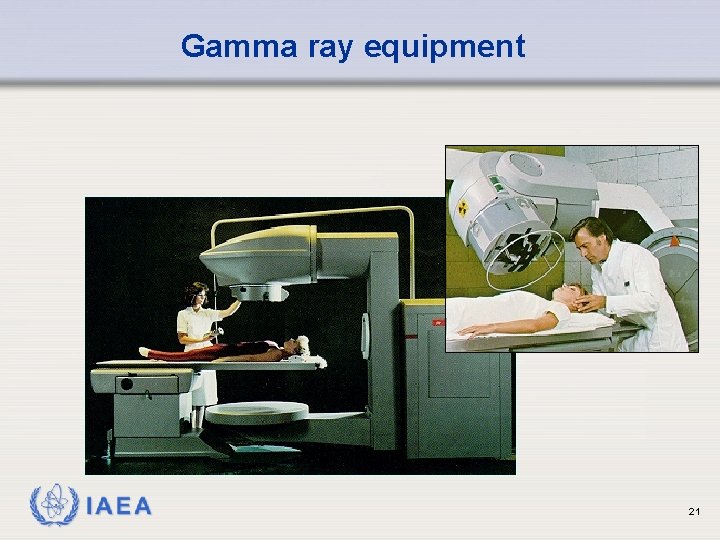 Gamma ray equipment

IAEA

21